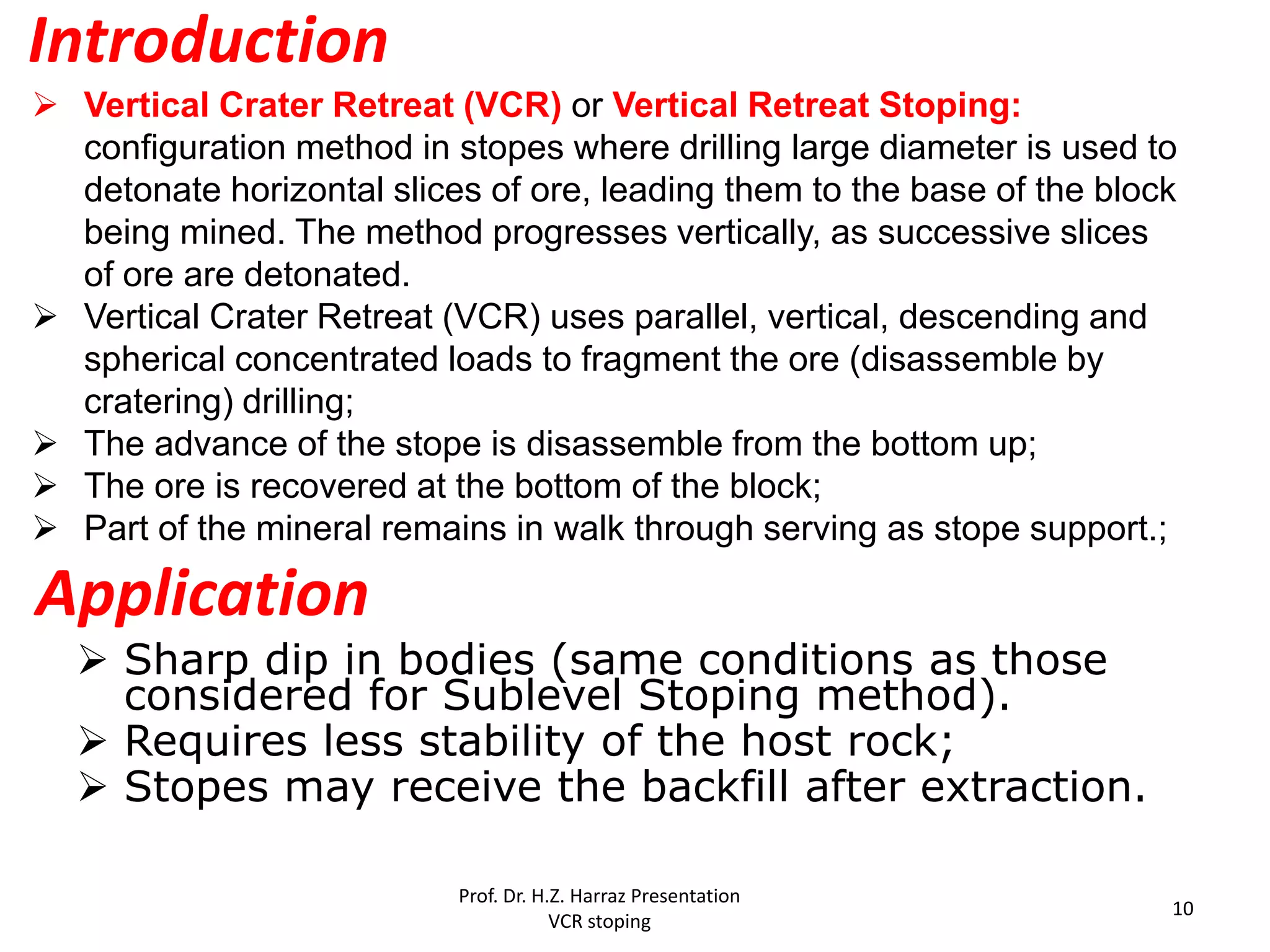 Introduction

➢ Vertical Crater Retreat (VCR) or Vertical Retreat Stoping: configuration method in stopes where drilling large diameter is used to detonate horizontal slices of ore, leading them to the base of the block being mined. The method progresses vertically, as successive slices of ore are detonated.

➢ Vertical Crater Retreat (VCR) uses parallel, vertical, descending and spherical concentrated loads to fragment the ore (disassemble by cratering) drilling;

➢ The advance of the stope is disassemble from the bottom up;

➢ The ore is recovered at the bottom of the block;

➢ Part of the mineral remains in walk through serving as stope support.;

Application

➢ Sharp dip in bodies (same conditions as those considered for Sublevel Stoping method).

➢ Requires less stability of the host rock;

➢ Stopes may receive the backfill after extraction.

Prof. Dr. H.Z. Harraz Presentation
VCR stoping

10